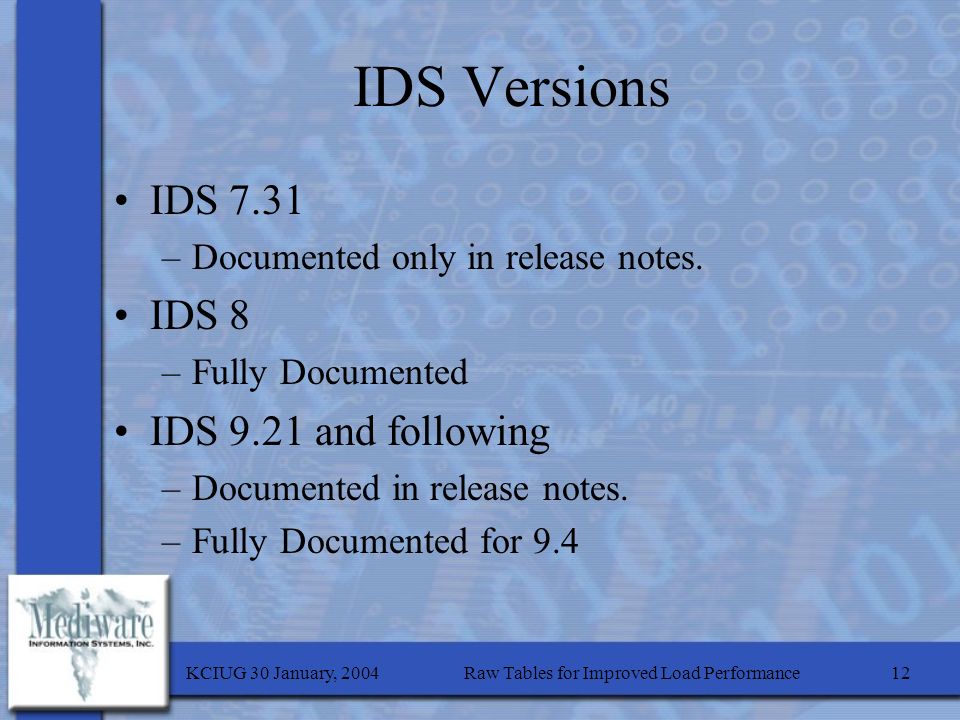 IDS Versions

• IDS 7.31
– Documented only in release notes.
• IDS 8
– Fully Documented
• IDS 9.21 and following
– Documented in release notes.
– Fully Documented for 9.4

Mediware
INFORMATION SYSTEMS, INC.

KCIUG 30 January, 2004 Raw Tables for Improved Load Performance 12